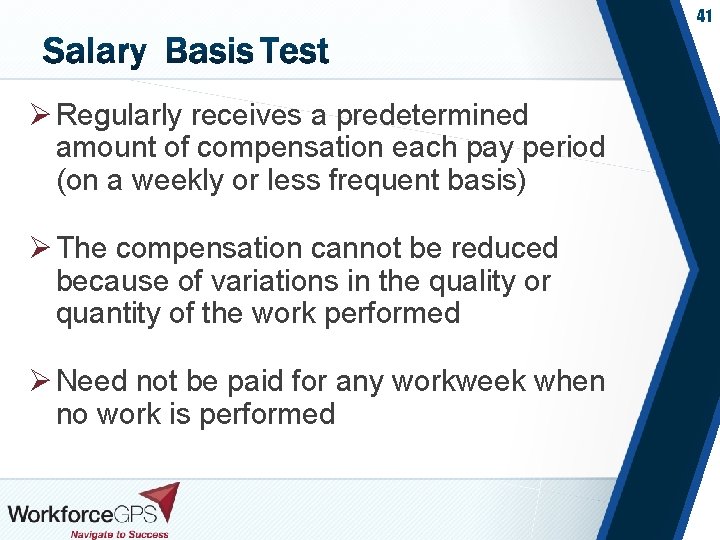 41

Salary Basis Test

➢ Regularly receives a predetermined amount of compensation each pay period (on a weekly or less frequent basis)

➢ The compensation cannot be reduced because of variations in the quality or quantity of the work performed

➢ Need not be paid for any workweek when no work is performed

WorkforceGPS
Navigate to Success